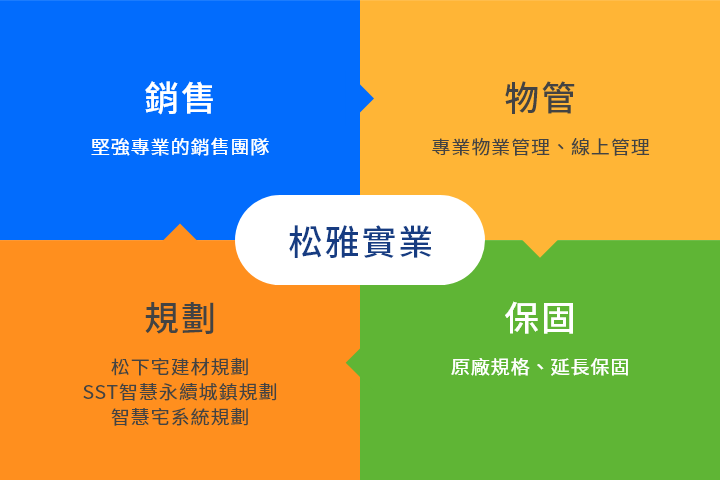 銷售

堅強專業的銷售團隊

物管

專業物業管理、線上管理

松雅實業

規劃

松下宅建材規劃
SST智慧永續城鎮規劃
智慧宅系統規劃

保固

原廠規格、延長保固